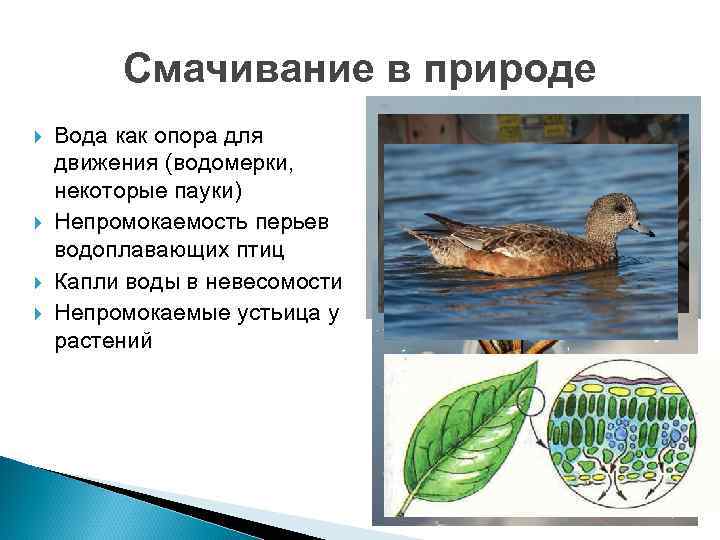 Смачивание в природе

Вода как опора для движения (водомерки, некоторые пауки)

Непромокаемость перьев водоплавающих птиц

Капли воды в невесомости

Непромокаемые устьица у растений